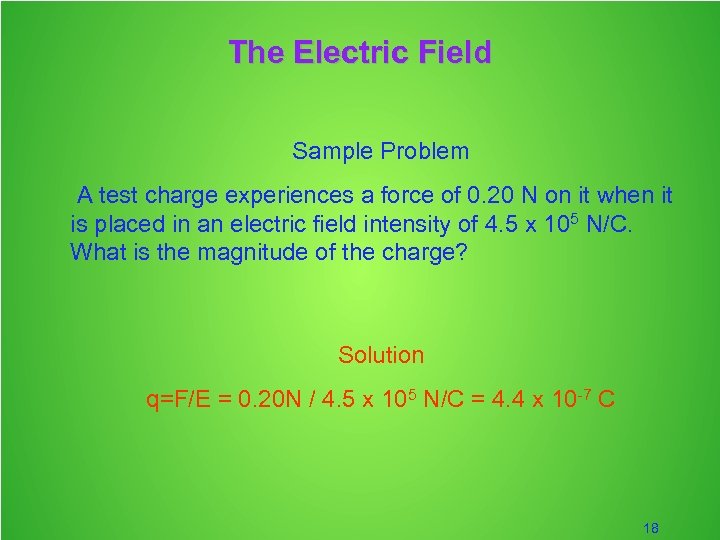 The Electric Field

Sample Problem

A test charge experiences a force of 0.20 N on it when it is placed in an electric field intensity of $4.5 \times 10^5$ N/C. What is the magnitude of the charge?

Solution

q=F/E = 0.20N / $4.5 \times 10^5$ N/C = $4.4 \times 10^{-7}$ C

18